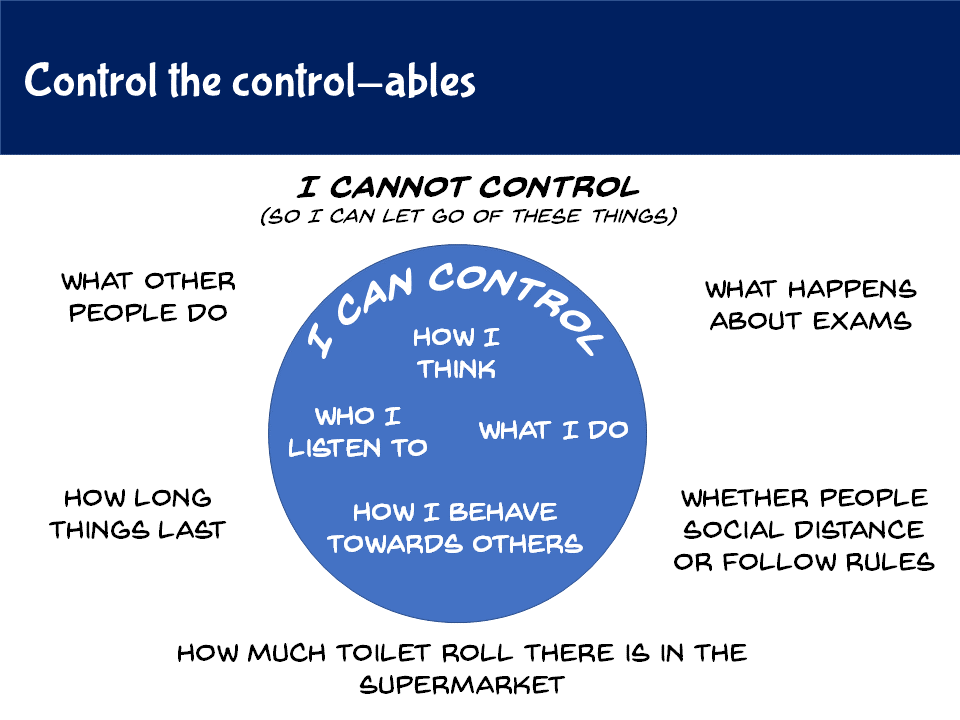 Control the control-ables

I CANNOT CONTROL
(SO I CAN LET GO OF THESE THINGS)

WHAT OTHER PEOPLE DO

WHAT HAPPENS ABOUT EXAMS

I CAN CONTROL

HOW I THINK

WHO I LISTEN TO

WHAT I DO

HOW I BEHAVE TOWARDS OTHERS

HOW LONG THINGS LAST

WHETHER PEOPLE SOCIAL DISTANCE OR FOLLOW RULES

HOW MUCH TOILET ROLL THERE IS IN THE SUPERMARKET